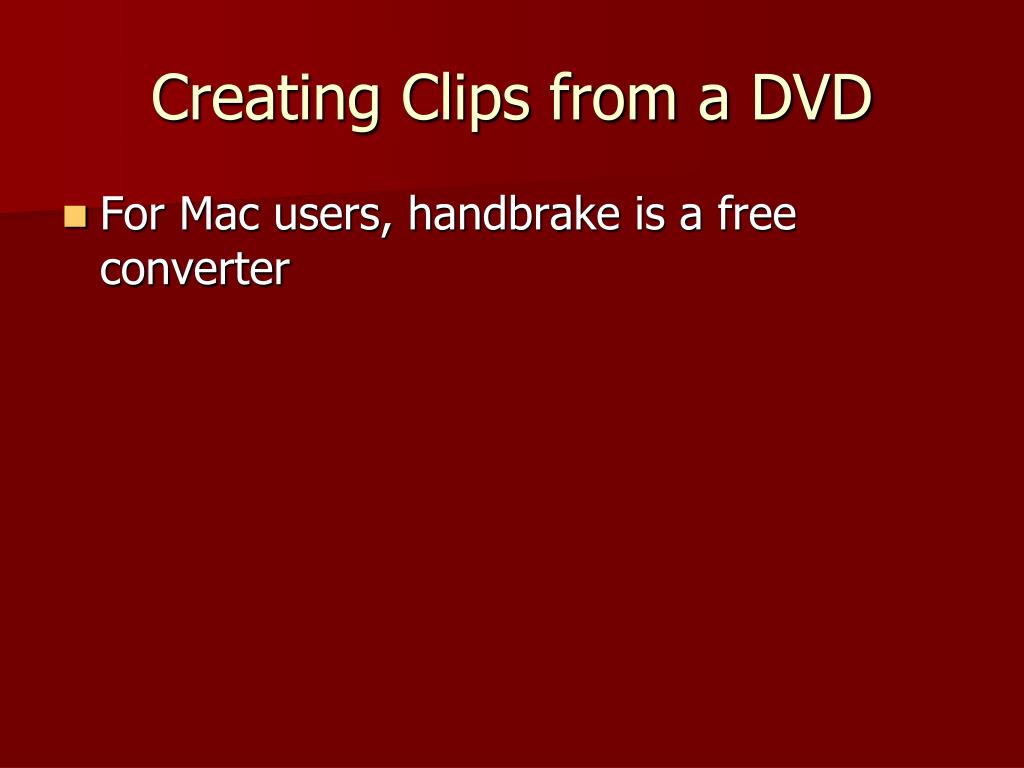 Creating Clips from a DVD

For Mac users, handbrake is a free converter